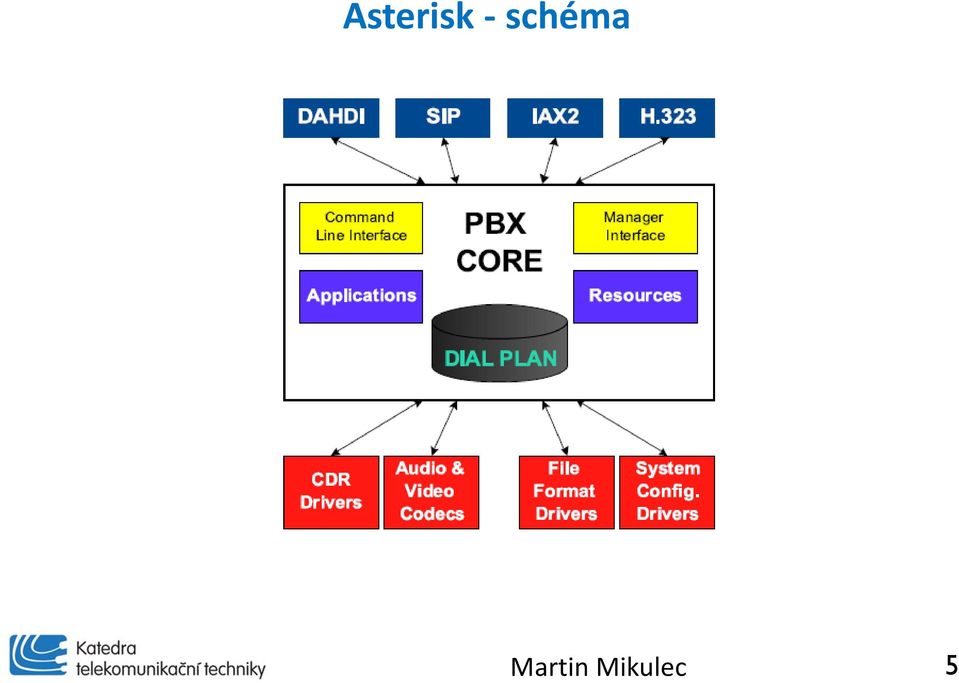 Asterisk - schéma

DAHDI
SIP
IAX2
H.323

Command Line Interface
PBX CORE
Manager Interface
Applications
Resources
DIAL PLAN

CDR Drivers
Audio & Video Codecs
File Format Drivers
System Config. Drivers

Katedra telekomunikační techniky

Martin Mikulec

5